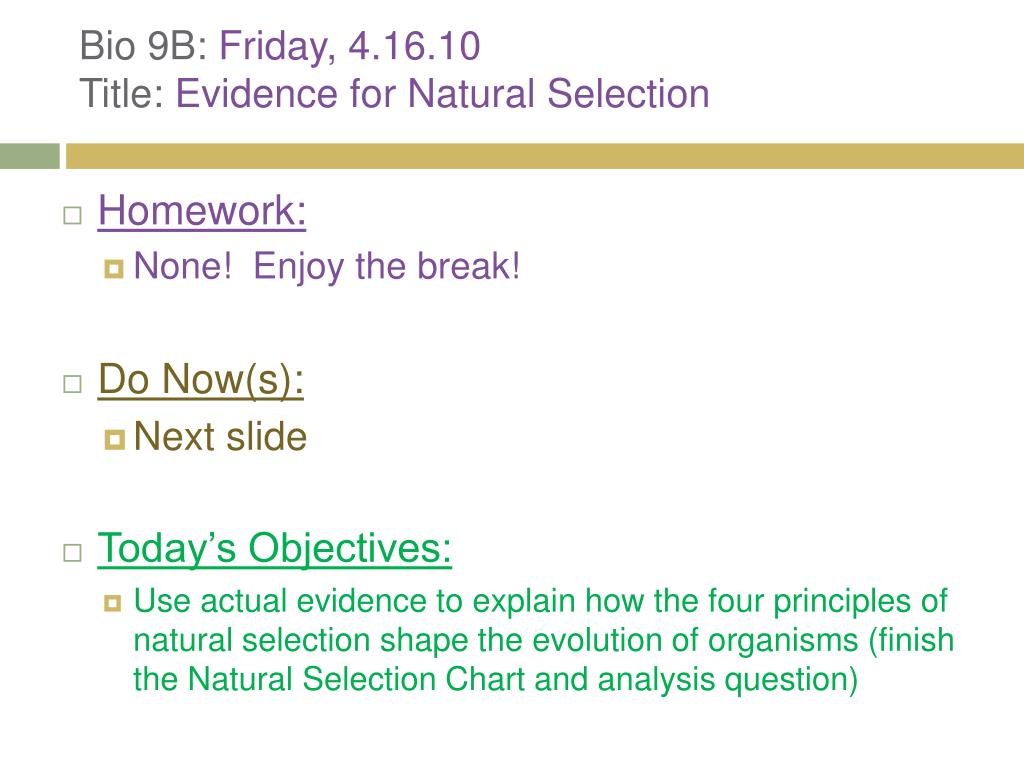 Bio 9B: Friday, 4.16.10
Title: Evidence for Natural Selection

Homework:
None! Enjoy the break!

Do Now(s):
Next slide

Today's Objectives:
Use actual evidence to explain how the four principles of natural selection shape the evolution of organisms (finish the Natural Selection Chart and analysis question)